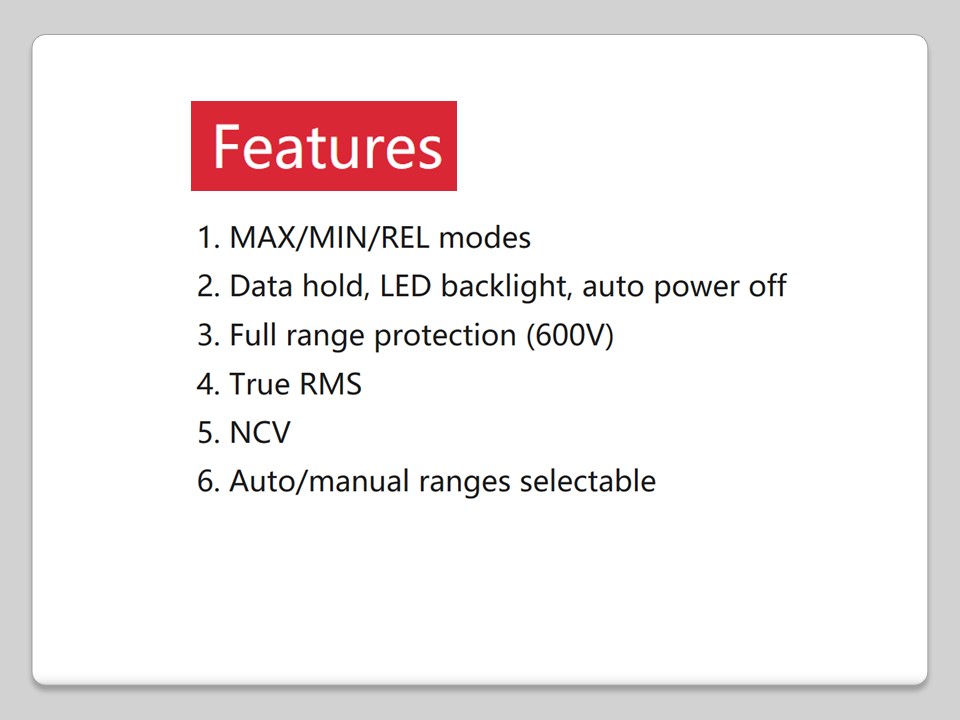 Features

1. MAX/MIN/REL modes
2. Data hold, LED backlight, auto power off
3. Full range protection (600V)
4. True RMS
5. NCV
6. Auto/manual ranges selectable